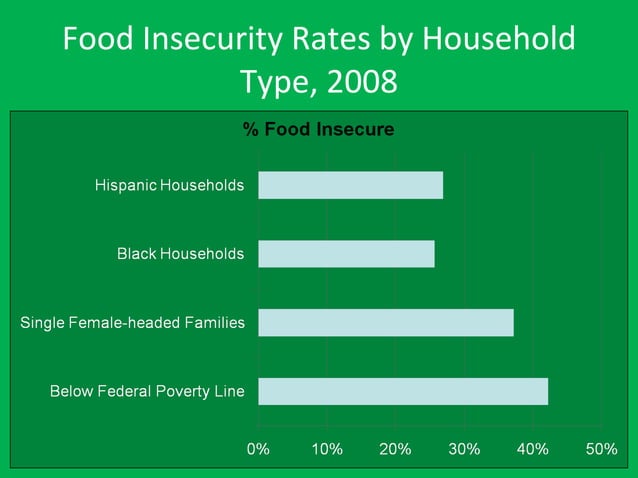 Food Insecurity Rates by Household Type, 2008

% Food Insecure

Hispanic Households

Black Households

Single Female-headed Families

Below Federal Poverty Line

0%
10%
20%
30%
40%
50%